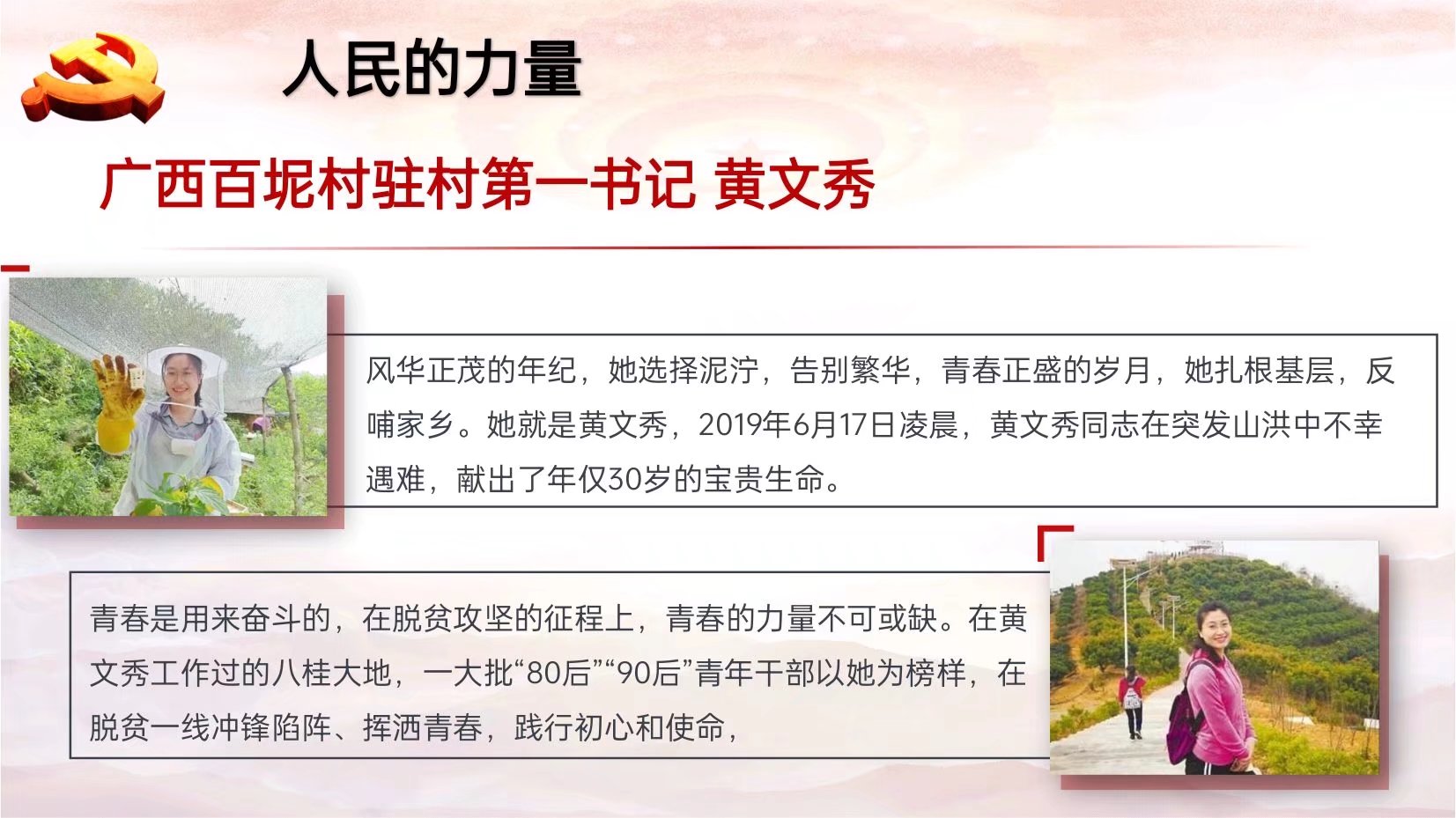 人民的力量

广西百坭村驻村第一书记 黄文秀

风华正茂的年纪，她选择泥泞，告别繁华，青春正盛的岁月，她扎根基层，反哺家乡。她就是黄文秀，2019年6月17日凌晨，黄文秀同志在突发山洪中不幸遇难，献出了年仅30岁的宝贵生命。

青春是用来奋斗的，在脱贫攻坚的征程上，青春的力量不可或缺。在黄文秀工作过的八桂大地，一大批“80后”“90后”青年干部以她为榜样，在脱贫一线冲锋陷阵、挥洒青春，践行初心和使命，